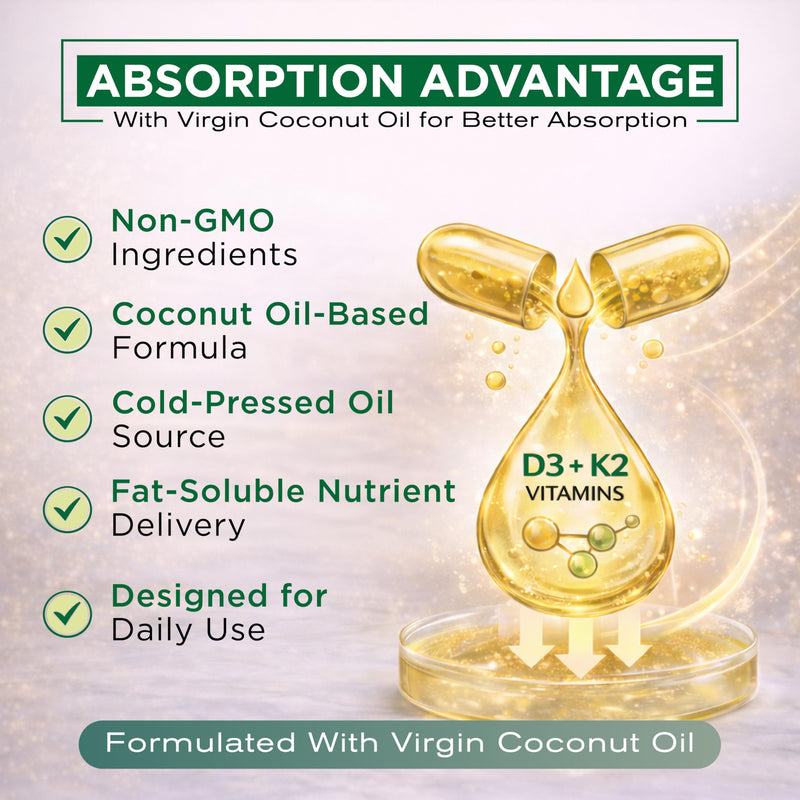 ABSORPTION ADVANTAGE
With Virgin Coconut Oil for Better Absorption

Non-GMO
Ingredients

Coconut Oil-Based
Formula

Cold-Pressed Oil
Source

Fat-Soluble Nutrient
Delivery

Designed for
Daily Use

D3 + K2
VITAMINS

Formulated With Virgin Coconut Oil